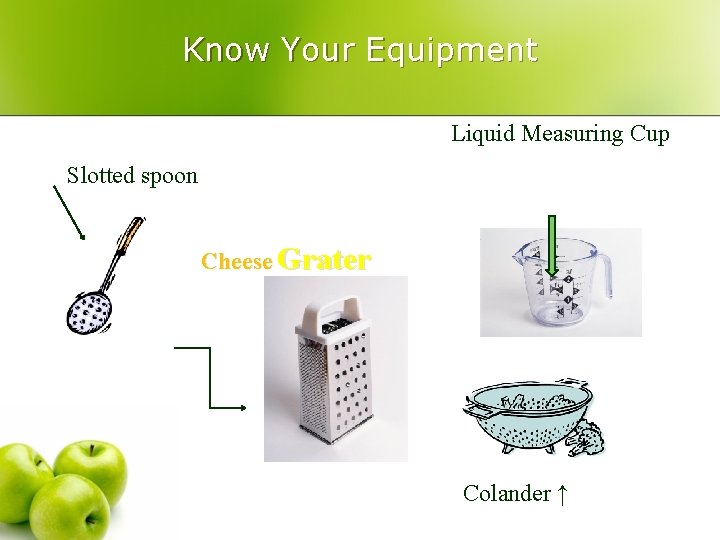 Know Your Equipment

Liquid Measuring Cup

Slotted spoon

Cheese Grater

Colander ↑